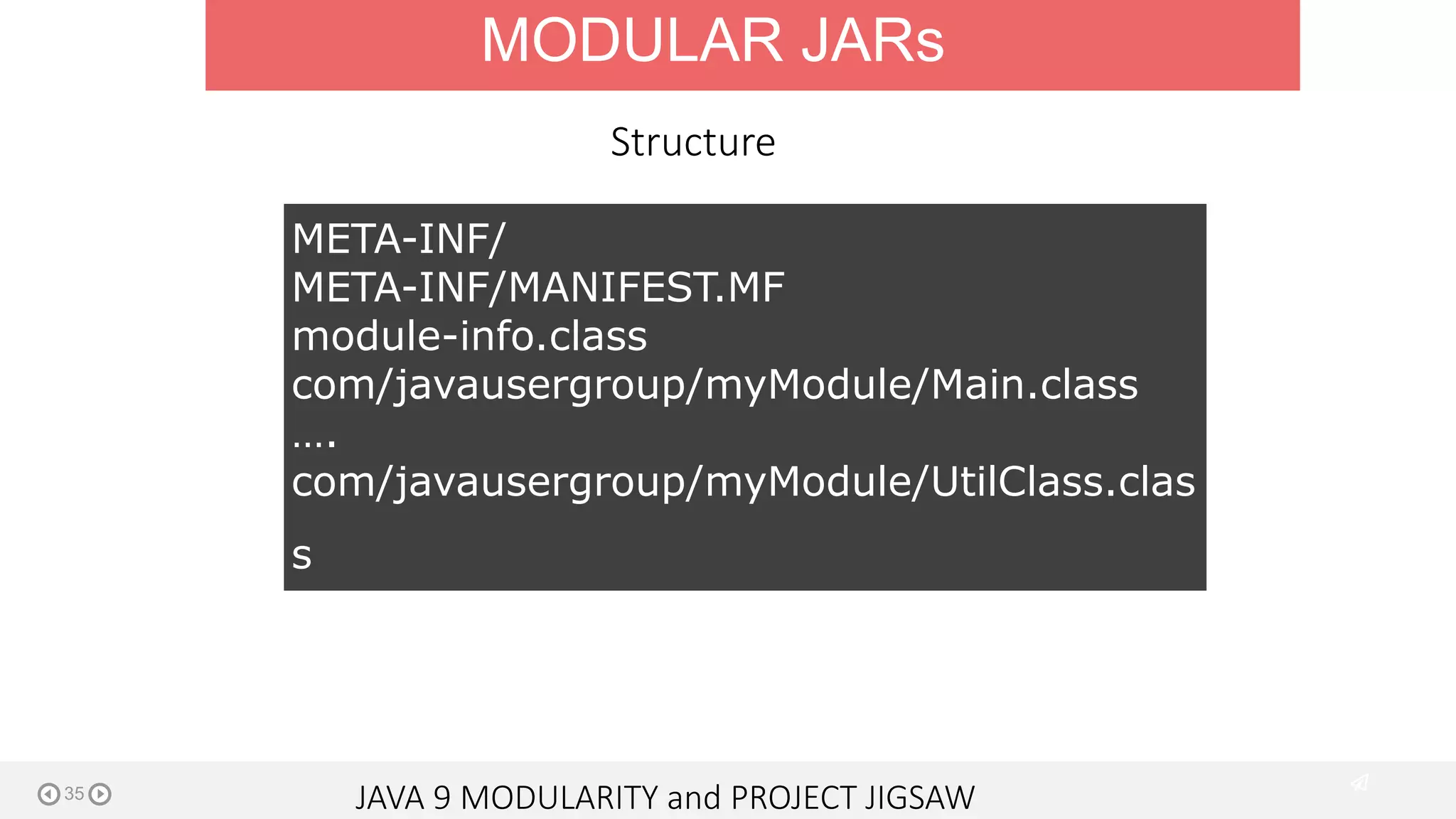 MODULAR JARs

Structure

META-INF/
META-INF/MANIFEST.MF
module-info.class
com/javausergroup/myModule/Main.class
....
com/javausergroup/myModule/UtilClass.clas
s

35

JAVA 9 MODULARITY and PROJECT JIGSAW